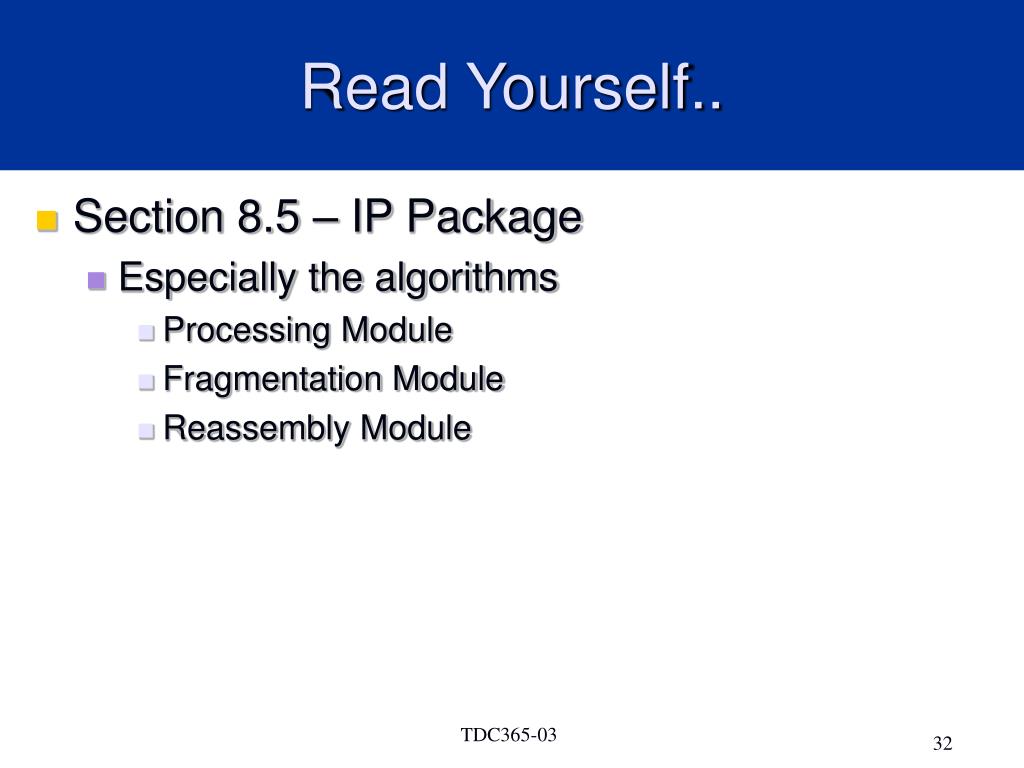 Read Yourself..

Section 8.5 – IP Package
Especially the algorithms
Processing Module
Fragmentation Module
Reassembly Module

TDC365-03

32